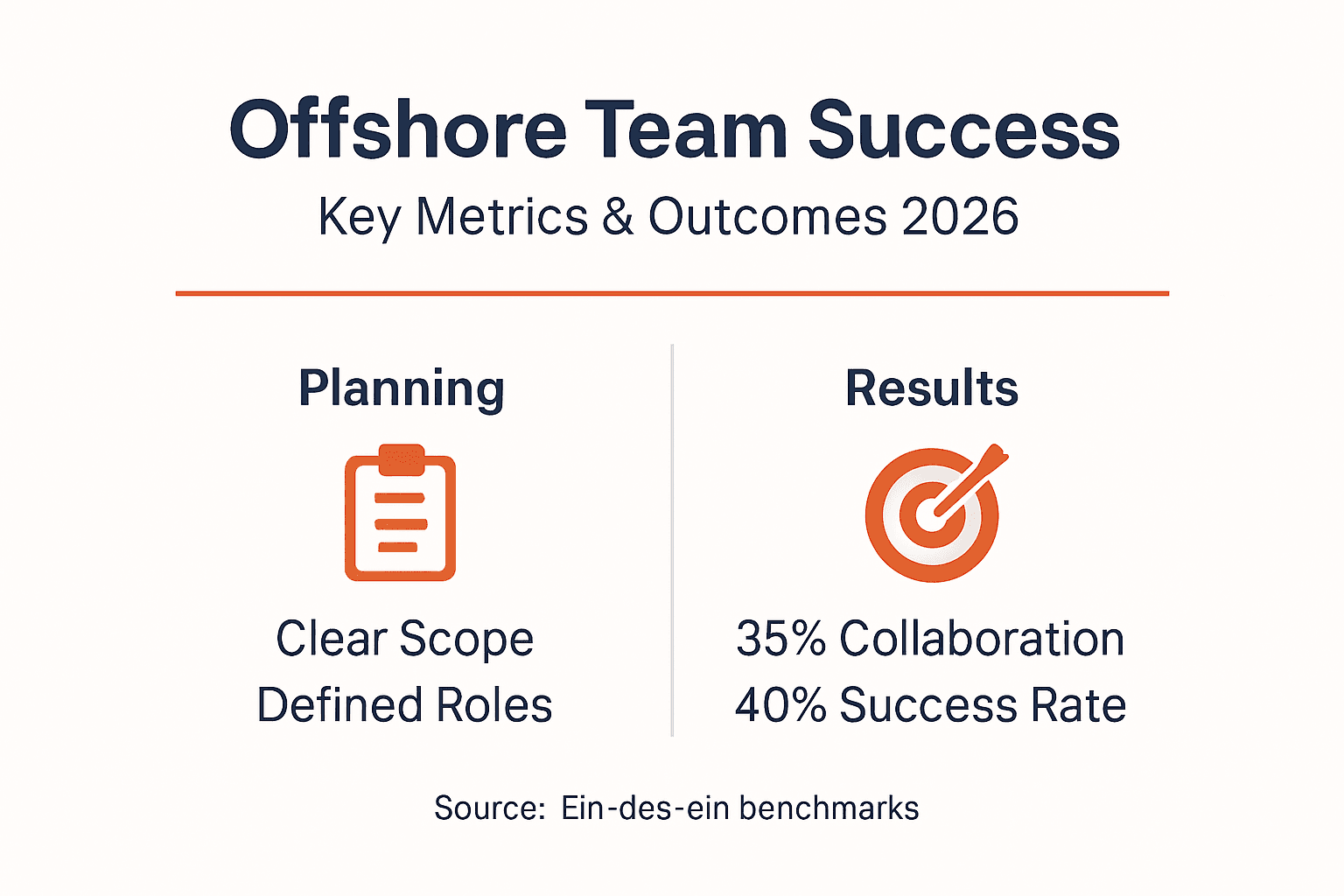 Offshore Team Success

Key Metrics & Outcomes 2026

Planning

Clear Scope
Defined Roles

Results

35% Collaboration
40% Success Rate

Source: Ein-des-ein benchmarks